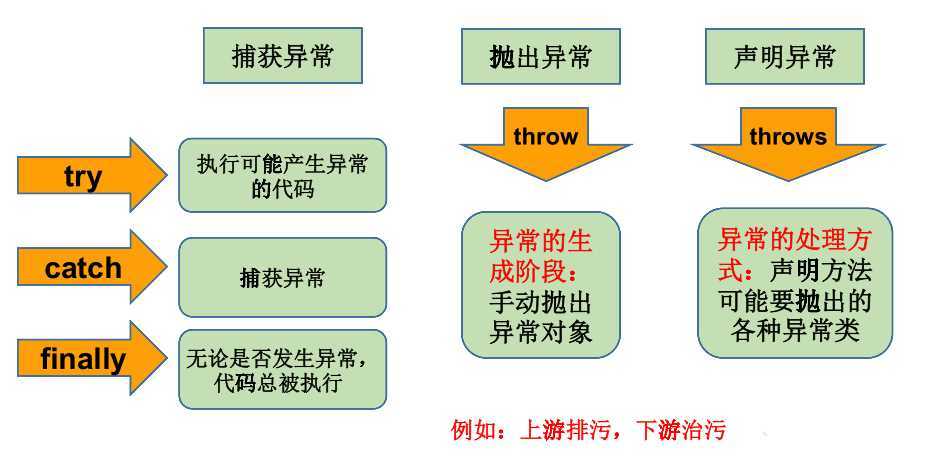 捕获异常

try

执行可能产生异常的代码

catch

捕获异常

finally

无论是否发生异常，代码总被执行

抛出异常

throw

异常的生成阶段：手动抛出异常对象

声明异常

throws

异常的处理方式：声明方法可能要抛出的各种异常类

例如：上游排污，下游治污